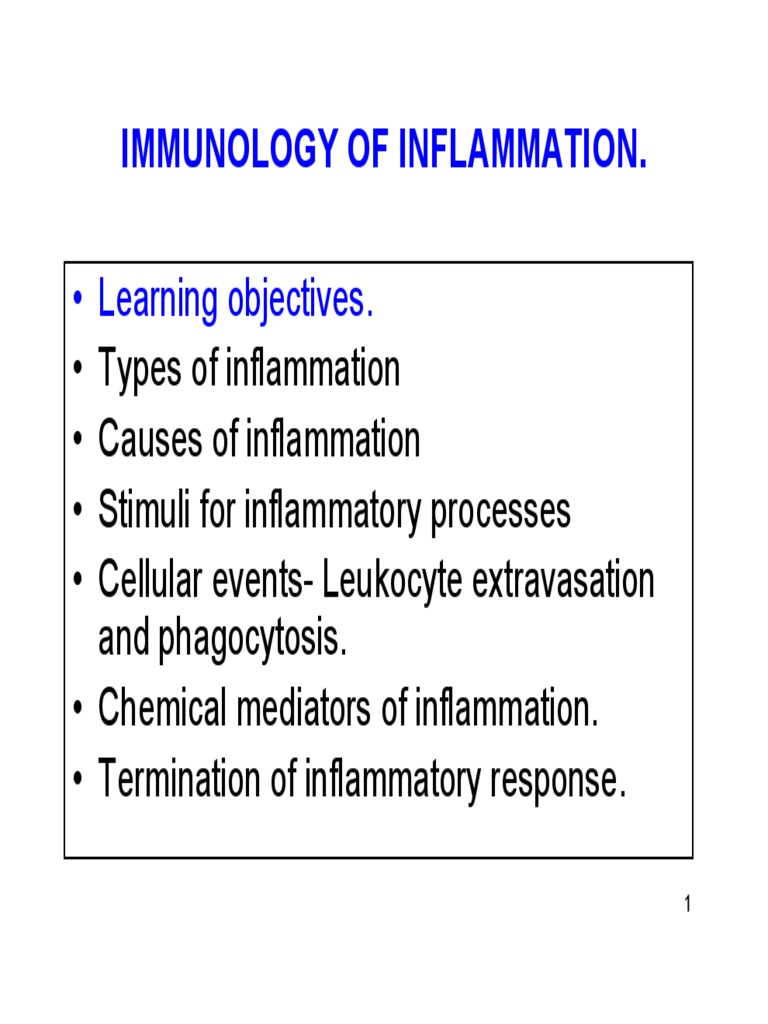 IMMUNOLOGY OF INFLAMMATION.

• Learning objectives.
• Types of inflammation
• Causes of inflammation
• Stimuli for inflammatory processes
• Cellular events- Leukocyte extravasation and phagocytosis.
• Chemical mediators of inflammation.
• Termination of inflammatory response.

1